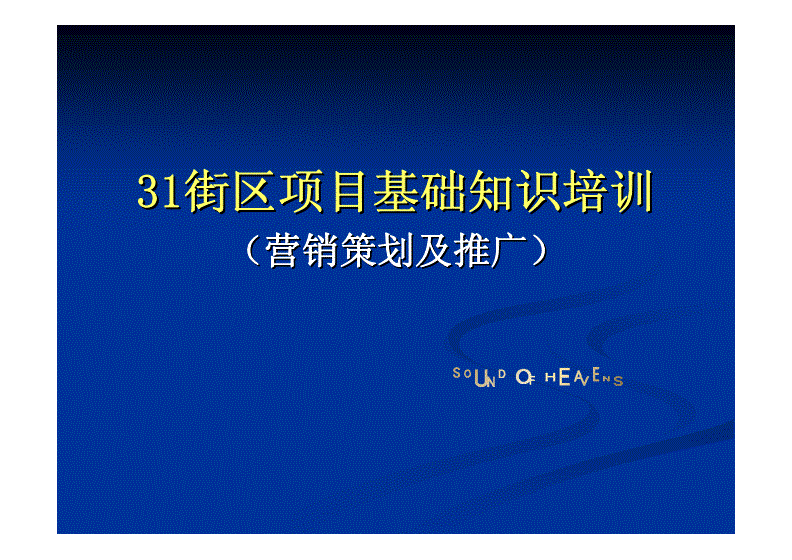 31街区项目基础知识培训
（营销策划及推广）

SOUND OF HEAVENS